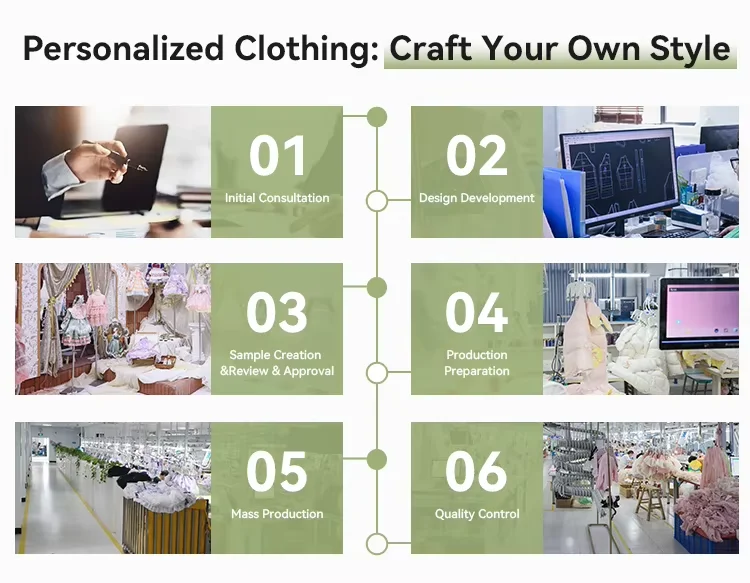 Personalized Clothing: Craft Your Own Style

01
Initial Consultation

02
Design Development

03
Sample Creation &Review & Approval

04
Production Preparation

05
Mass Production

06
Quality Control